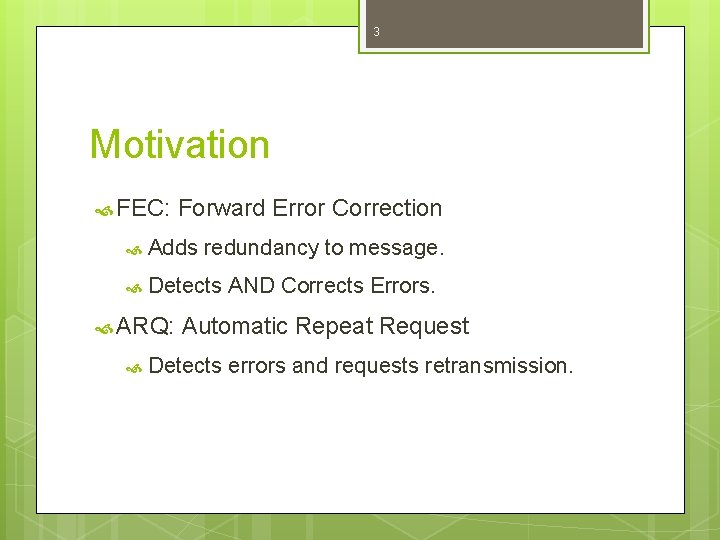 3

Motivation

FEC: Forward Error Correction

Adds redundancy to message.

Detects AND Corrects Errors.

ARQ: Automatic Repeat Request

Detects errors and requests retransmission.